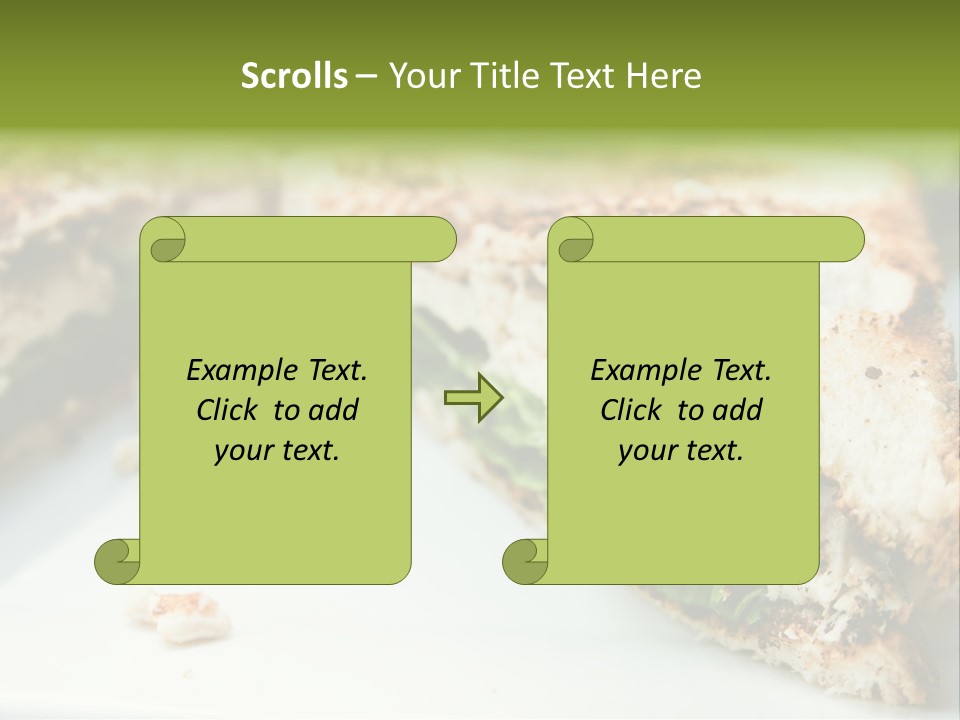 Scrolls – Your Title Text Here

Example Text. Click to add your text.

Example Text. Click to add your text.